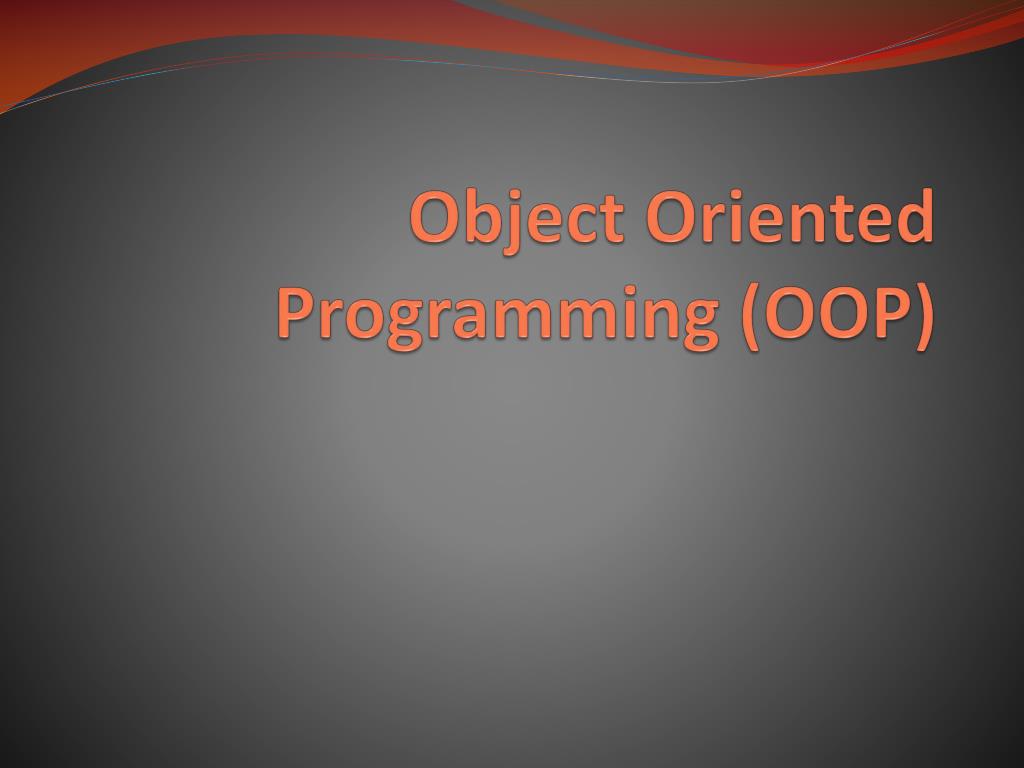 Object Oriented Programming (OOP)